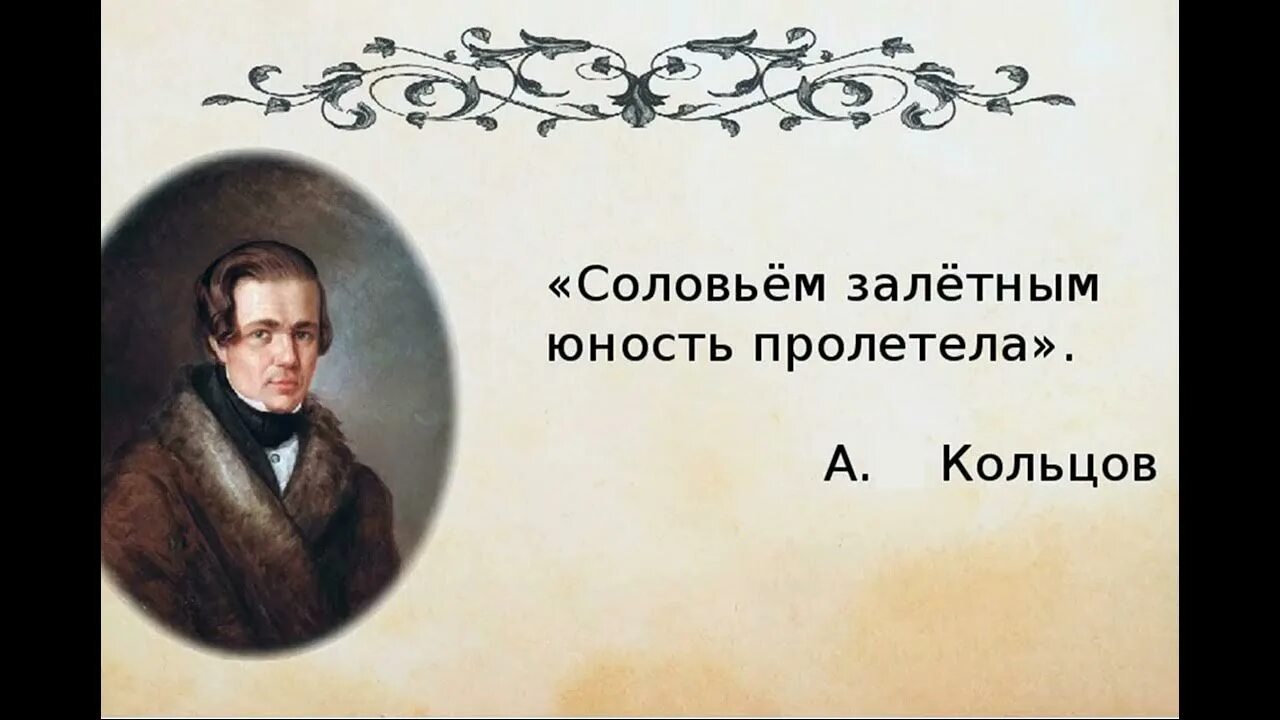 «Соловьём залётным юность пролетела».

А. Кольцов